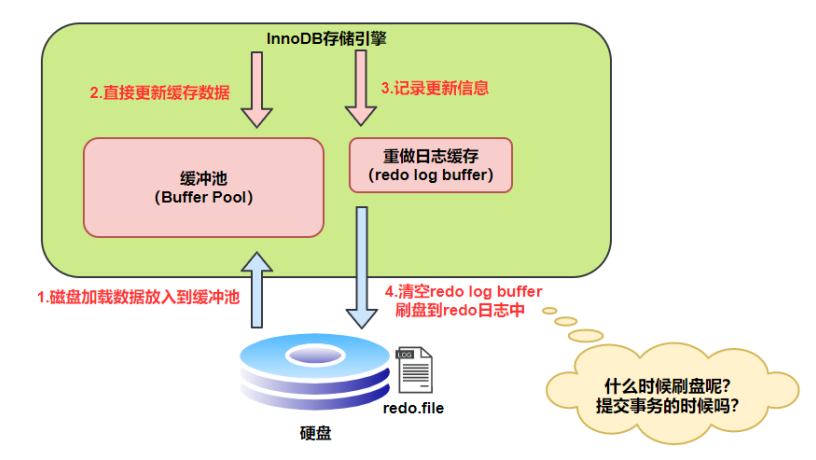 InnoDB存储引擎

2.直接更新缓存数据

3.记录更新信息

缓冲池
(Buffer Pool)

重做日志缓存
(redo log buffer)

1.磁盘加载数据放入到缓冲池

4.清空redo log buffer
刷盘到redo日志中

LOG

redo.file

硬盘

什么时候刷盘呢?
提交事务的时候吗?